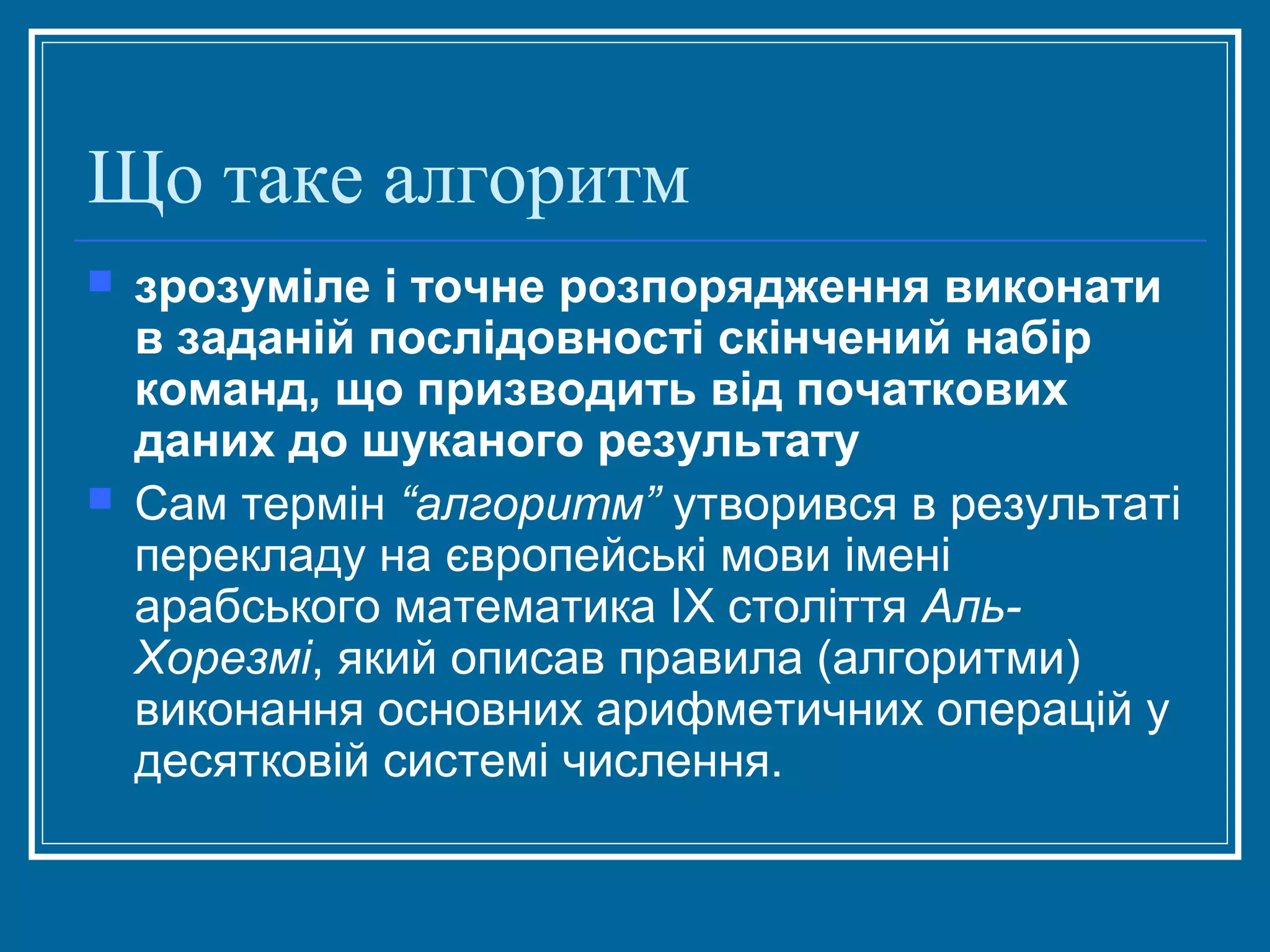 Що таке алгоритм

зрозуміле і точне розпорядження виконати в заданій послідовності скінчений набір команд, що призводить від початкових даних до шуканого результату

Сам термін “алгоритм” утворився в результаті перекладу на європейські мови імені арабського математика IX століття Аль-Хорезмі, який описав правила (алгоритми) виконання основних арифметичних операцій у десятковій системі числення.